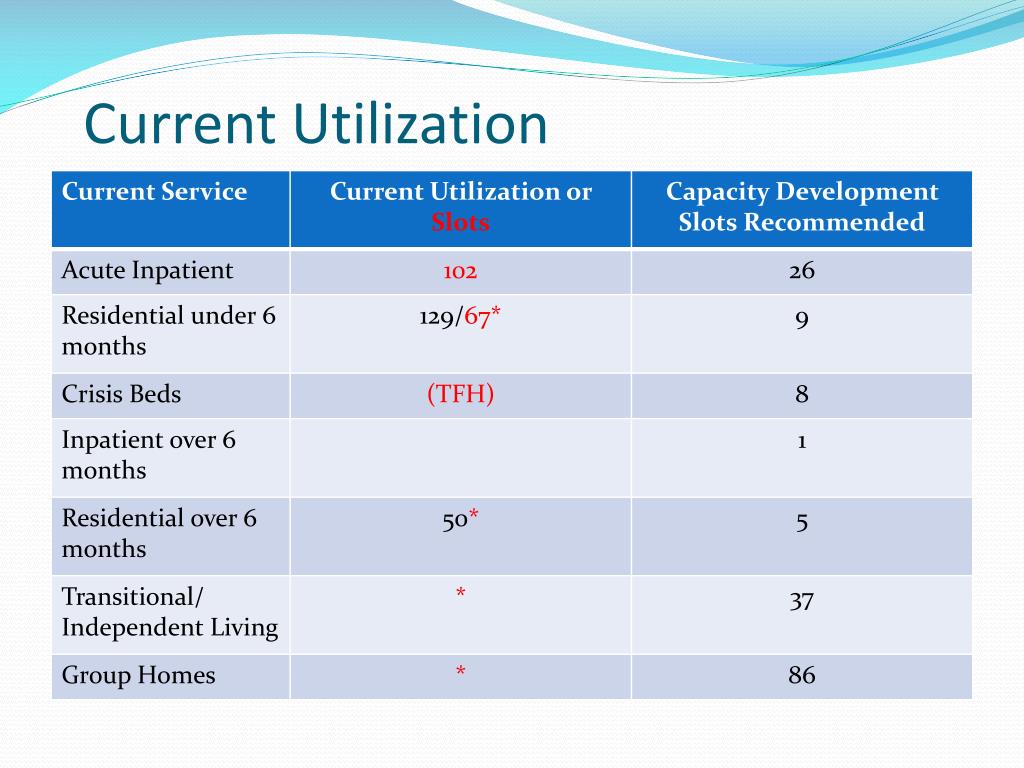 Current Utilization

| Current Service | Current Utilization or Slots | Capacity Development Slots Recommended |
|---|---|---|
| Acute Inpatient | 102 | 26 |
| Residential under 6 months | 129/67* | 9 |
| Crisis Beds | (TFH) | 8 |
| Inpatient over 6 months | | 1 |
| Residential over 6 months | 50* | 5 |
| Transitional/ Independent Living | * | 37 |
| Group Homes | * | 86 |